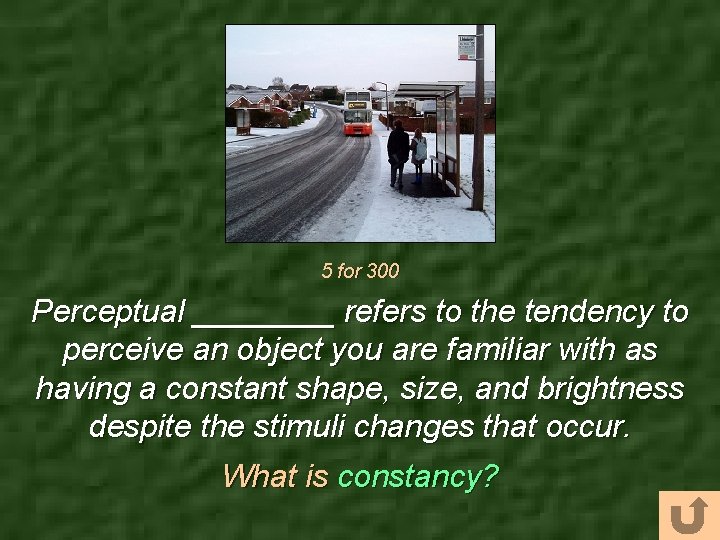 5 for 300

Perceptual ________ refers to the tendency to perceive an object you are familiar with as having a constant shape, size, and brightness despite the stimuli changes that occur.

What is constancy?